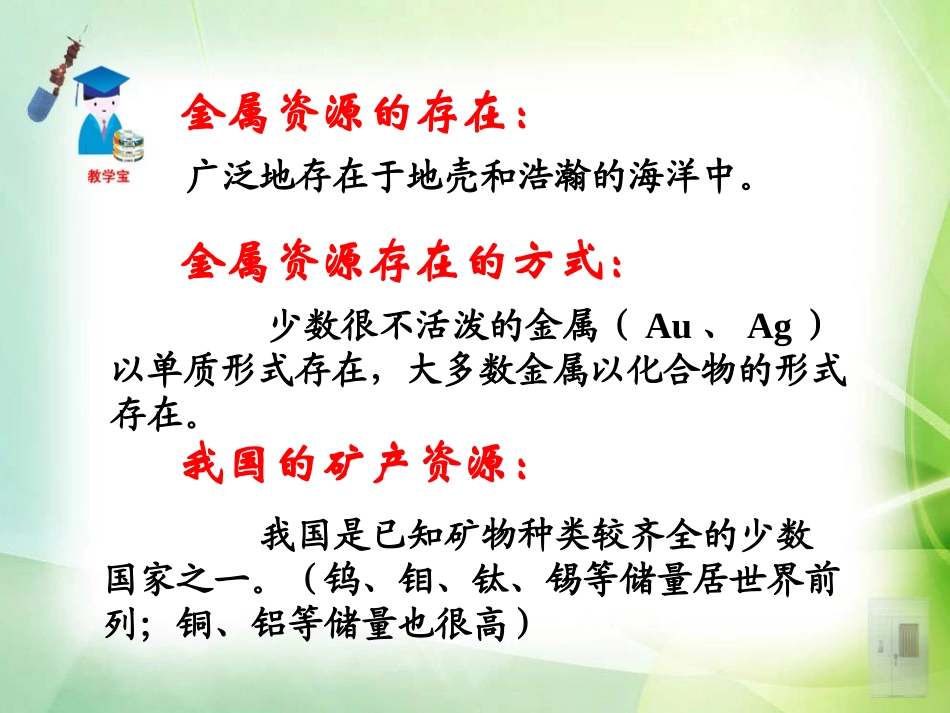 教学宝

金属资源的存在：

广泛地存在于地壳和浩瀚的海洋中。

金属资源存在的方式：

少数很不活泼的金属（ Au 、 Ag ）以单质形式存在，大多数金属以化合物的形式存在。

我国的矿产资源：

我国是已知矿物种类较齐全的少数国家之一。（钨、钼、钛、锡等储量居世界前列；铜、铝等储量也很高）